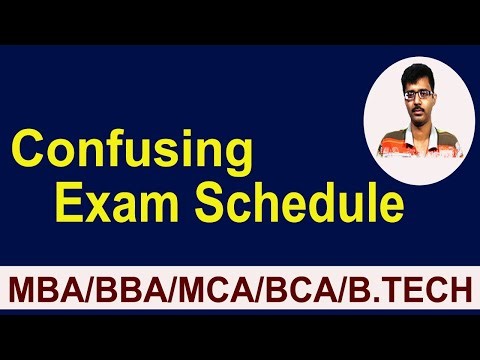 Confusing
Exam Schedule

MBA/BBA/MCA/BCA/B.TECH